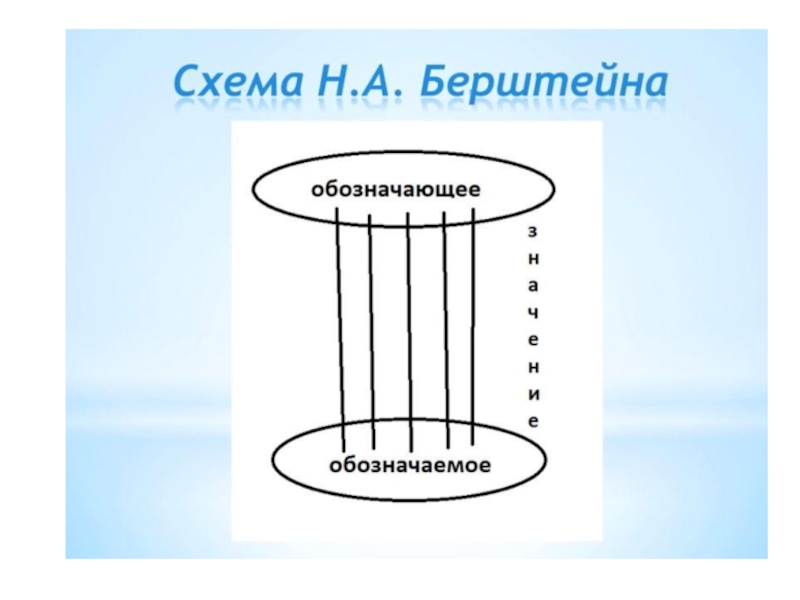 Схема Н.А. Берштейна

обозначающее

значение

обозначаемое